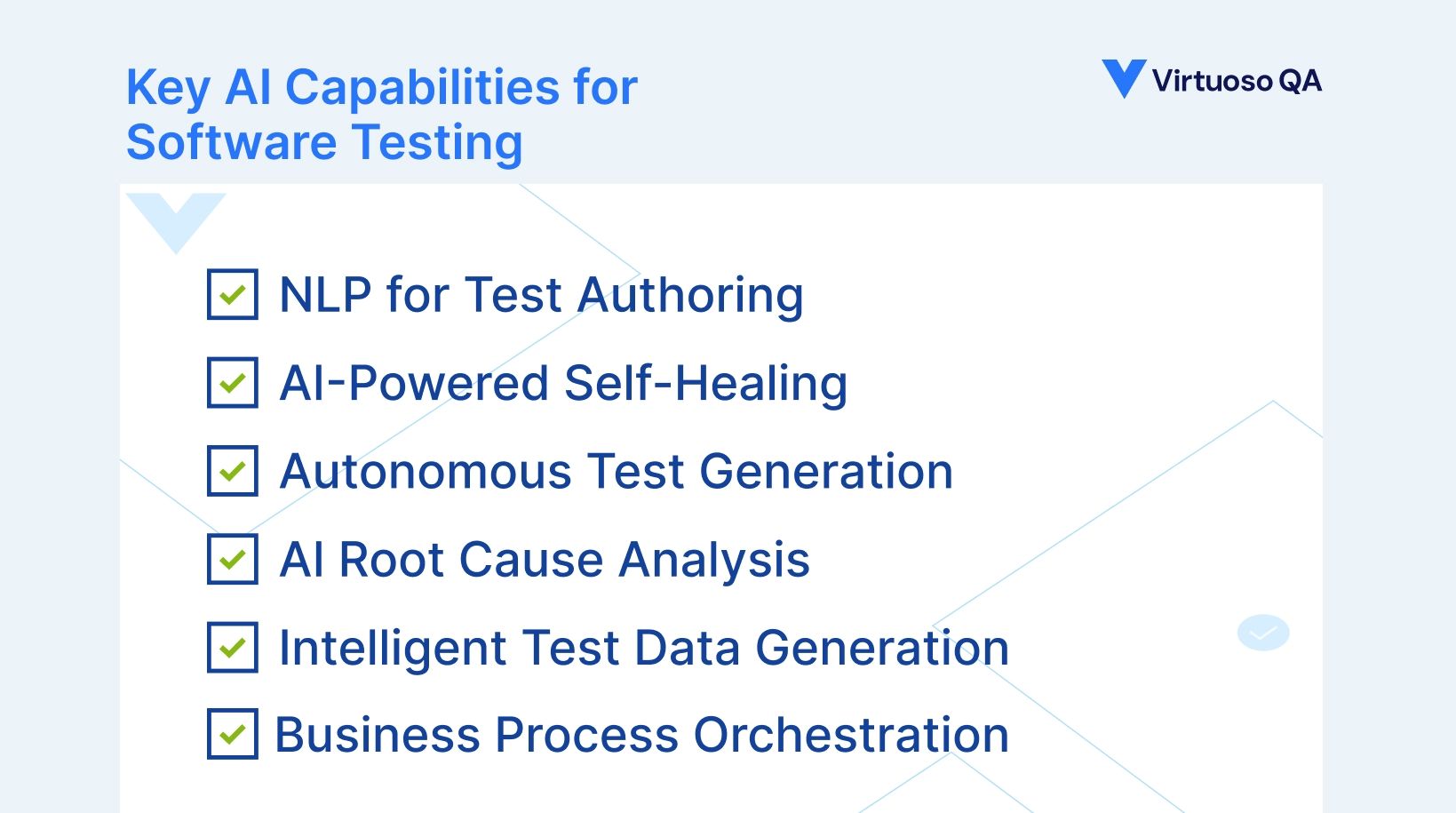 Key AI Capabilities for Software Testing

Virtuoso QA

NLP for Test Authoring

AI-Powered Self-Healing

Autonomous Test Generation

AI Root Cause Analysis

Intelligent Test Data Generation

Business Process Orchestration